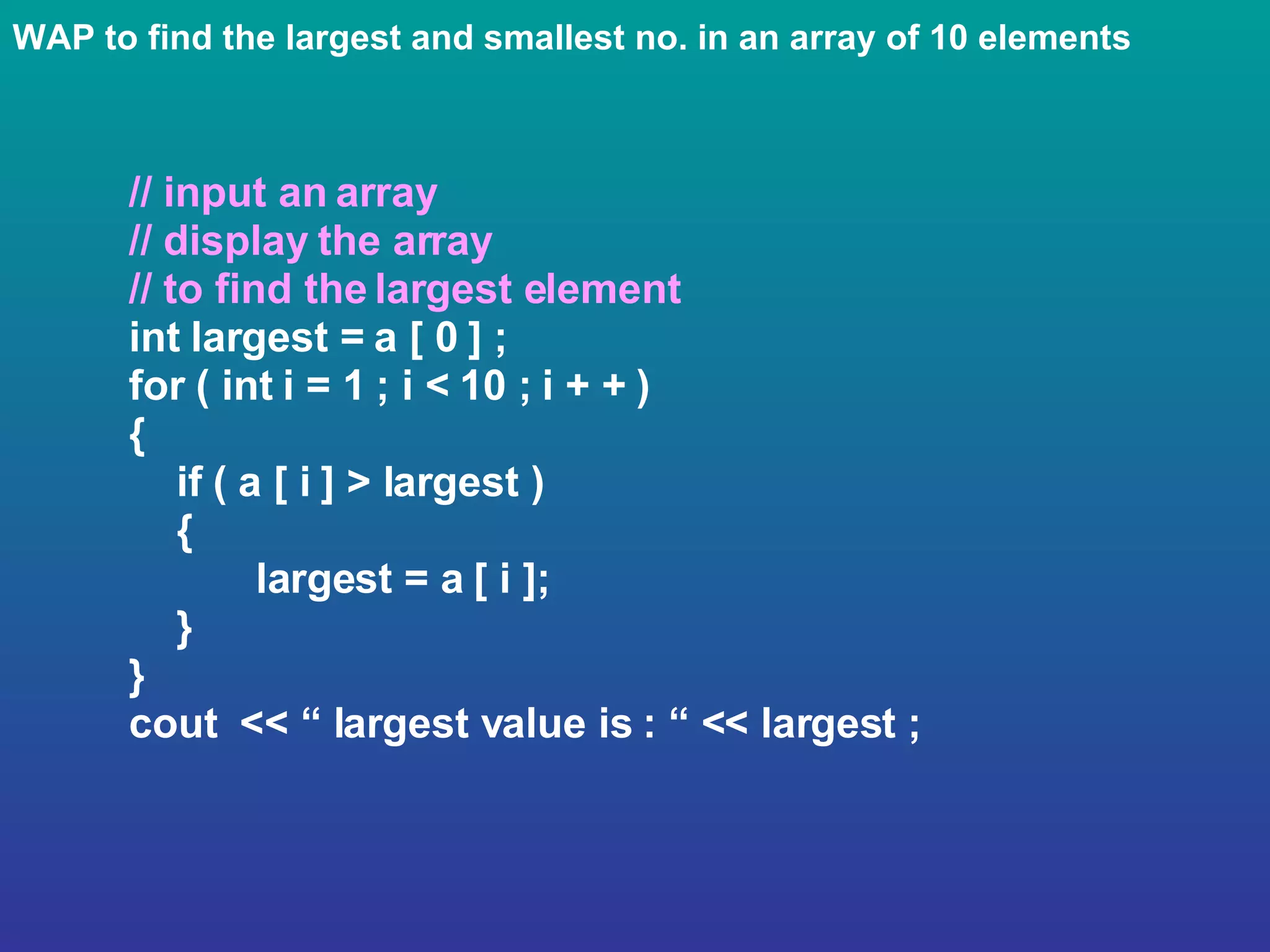 WAP to find the largest and smallest no. in an array of 10 elements

// input an array
// display the array
// to find the largest element
int largest = a [ 0 ] ;
for ( int i = 1 ; i < 10 ; i + + )
{
if ( a [ i ] > largest )
{
largest = a [ i ];
}
}
cout << “ largest value is : “ << largest ;